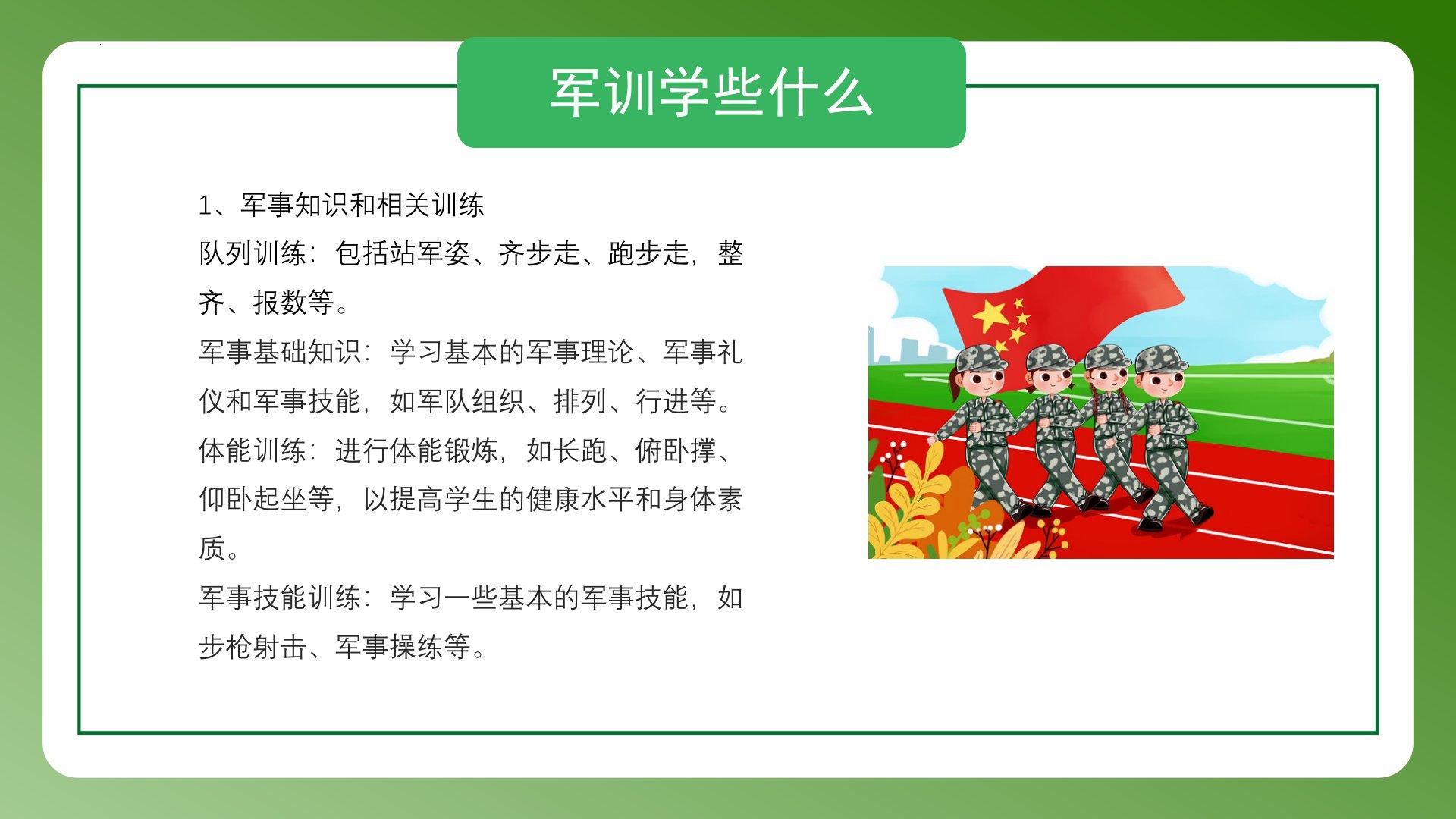 军训学些什么

1、军事知识和相关训练

队列训练：包括站军姿、齐步走、跑步走，整齐、报数等。

军事基础知识：学习基本的军事理论、军事礼仪和军事技能，如军队组织、排列、行进等。

体能训练：进行体能锻炼，如长跑、俯卧撑、仰卧起坐等，以提高学生的健康水平和身体素质。

军事技能训练：学习一些基本的军事技能，如步枪射击、军事操练等。